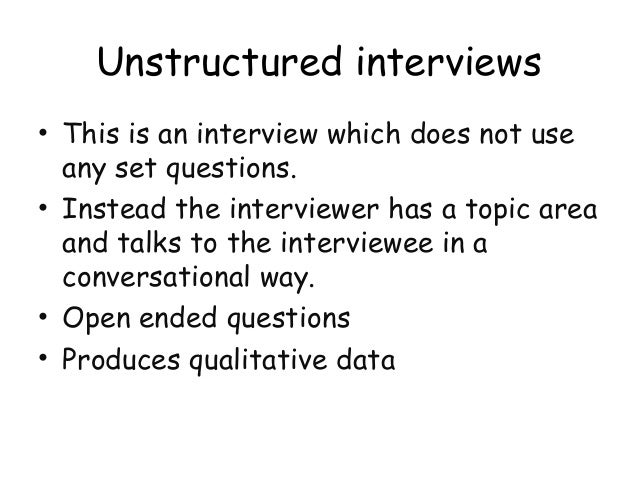 Unstructured interviews

• This is an interview which does not use any set questions.
• Instead the interviewer has a topic area and talks to the interviewee in a conversational way.
• Open ended questions
• Produces qualitative data